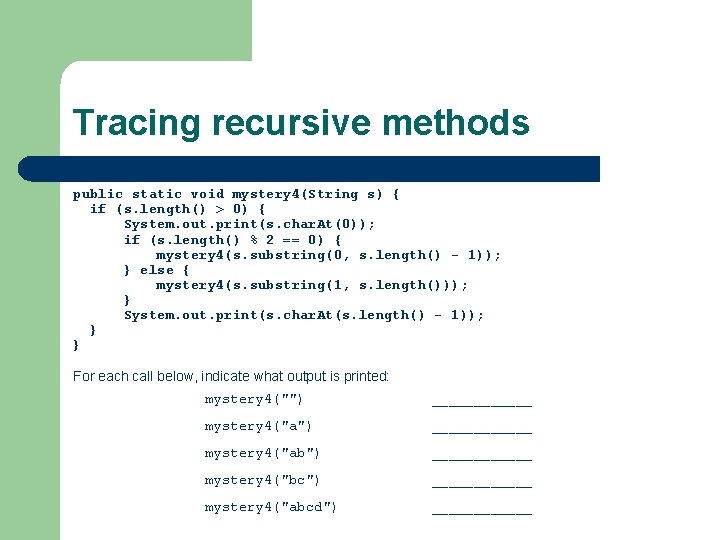 Tracing recursive methods

public static void mystery4(String s) {
  if (s.length() > 0) {
      System.out.print(s.charAt(0));
      if (s.length() % 2 == 0) {
          mystery4(s.substring(0, s.length() - 1));
      } else {
          mystery4(s.substring(1, s.length()));
      }
      System.out.print(s.charAt(s.length() - 1));
  }
}

For each call below, indicate what output is printed:

mystery4("") ____________

mystery4("a") ____________

mystery4("ab") ____________

mystery4("bc") ____________

mystery4("abcd") ____________